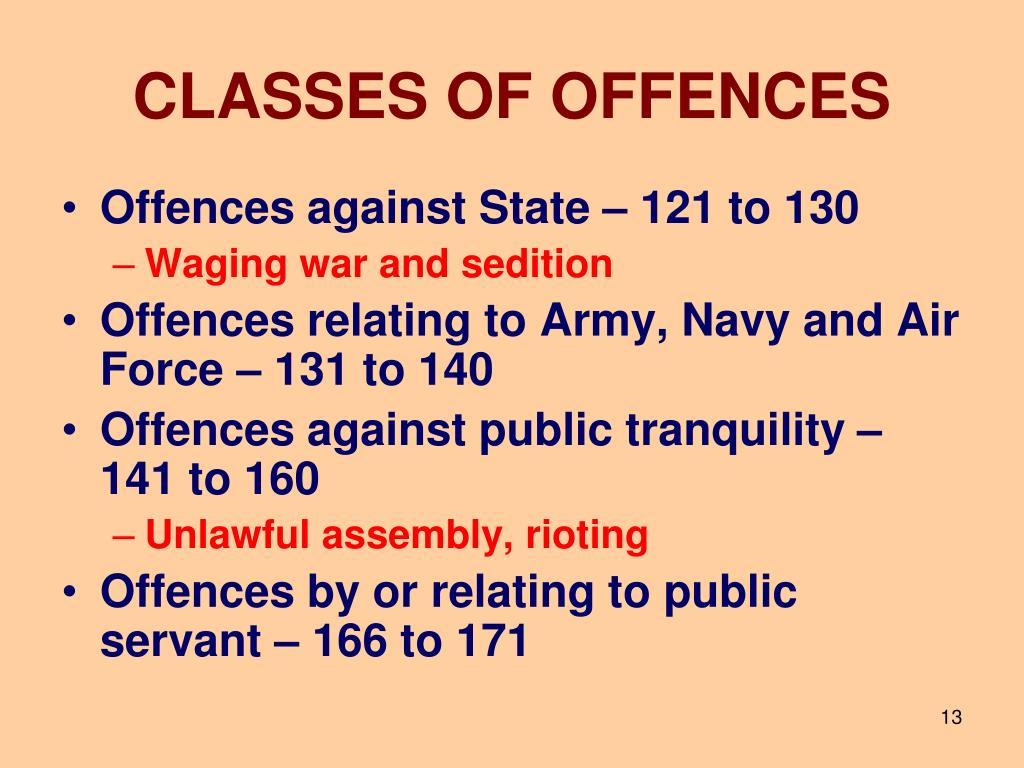 CLASSES OF OFFENCES

• Offences against State – 121 to 130
  – Waging war and sedition
• Offences relating to Army, Navy and Air Force – 131 to 140
• Offences against public tranquility – 141 to 160
  – Unlawful assembly, rioting
• Offences by or relating to public servant – 166 to 171

13